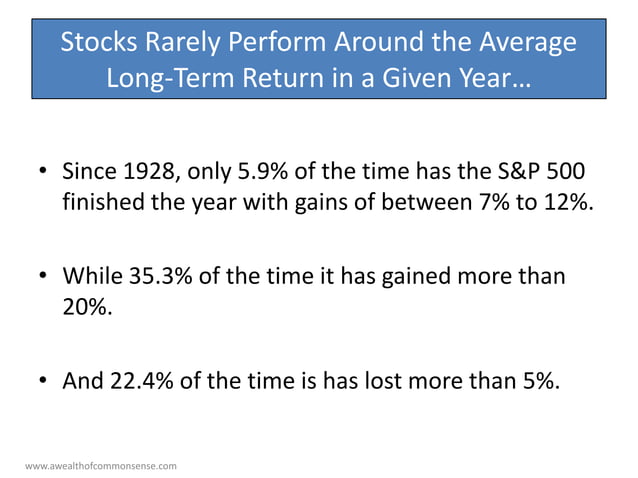 Stocks Rarely Perform Around the Average Long-Term Return in a Given Year…

• Since 1928, only 5.9% of the time has the S&P 500 finished the year with gains of between 7% to 12%.

• While 35.3% of the time it has gained more than 20%.

• And 22.4% of the time is has lost more than 5%.

www.awealthofcommonsense.com